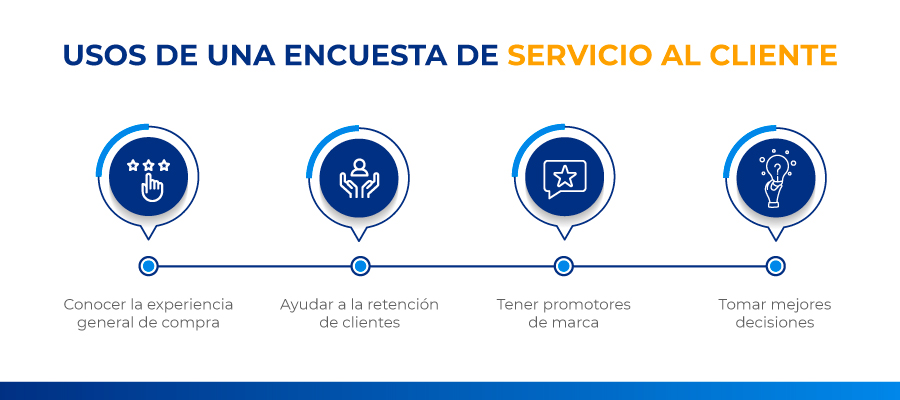 USOS DE UNA ENCUESTA DE SERVICIO AL CLIENTE

Conocer la experiencia general de compra

Ayudar a la retención de clientes

Tener promotores de marca

Tomar mejores decisiones